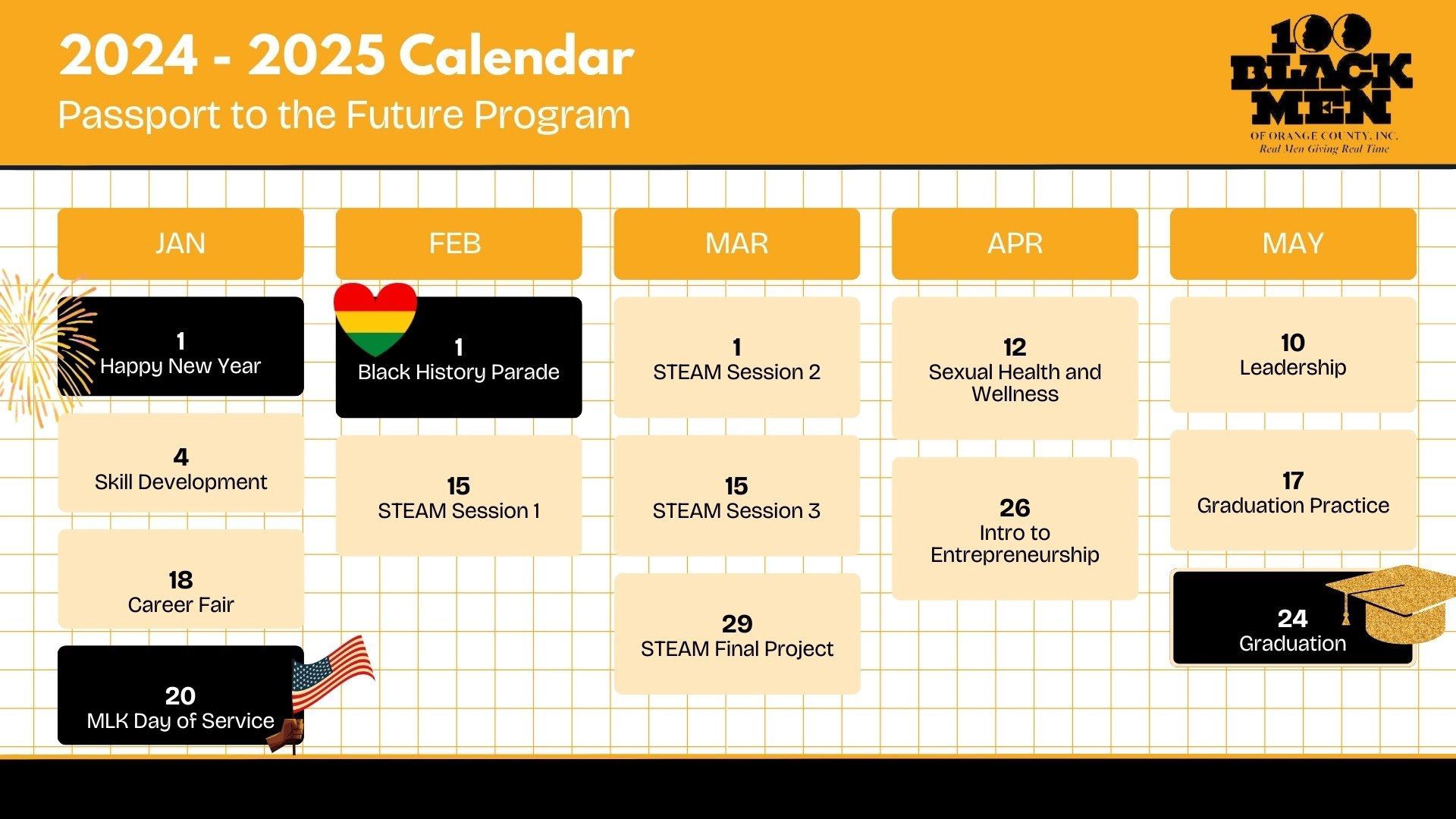 2024 - 2025 Calendar
Passport to the Future Program

100 BLACK MEN OF ORANGE COUNTY, INC.
Real Men Giving Real Time

JAN

1
Happy New Year

4
Skill Development

18
Career Fair

20
MLK Day of Service

FEB

1
Black History Parade

15
STEAM Session 1

MAR

1
STEAM Session 2

15
STEAM Session 3

29
STEAM Final Project

APR

12
Sexual Health and Wellness

26
Intro to Entrepreneurship

MAY

10
Leadership

17
Graduation Practice

24
Graduation